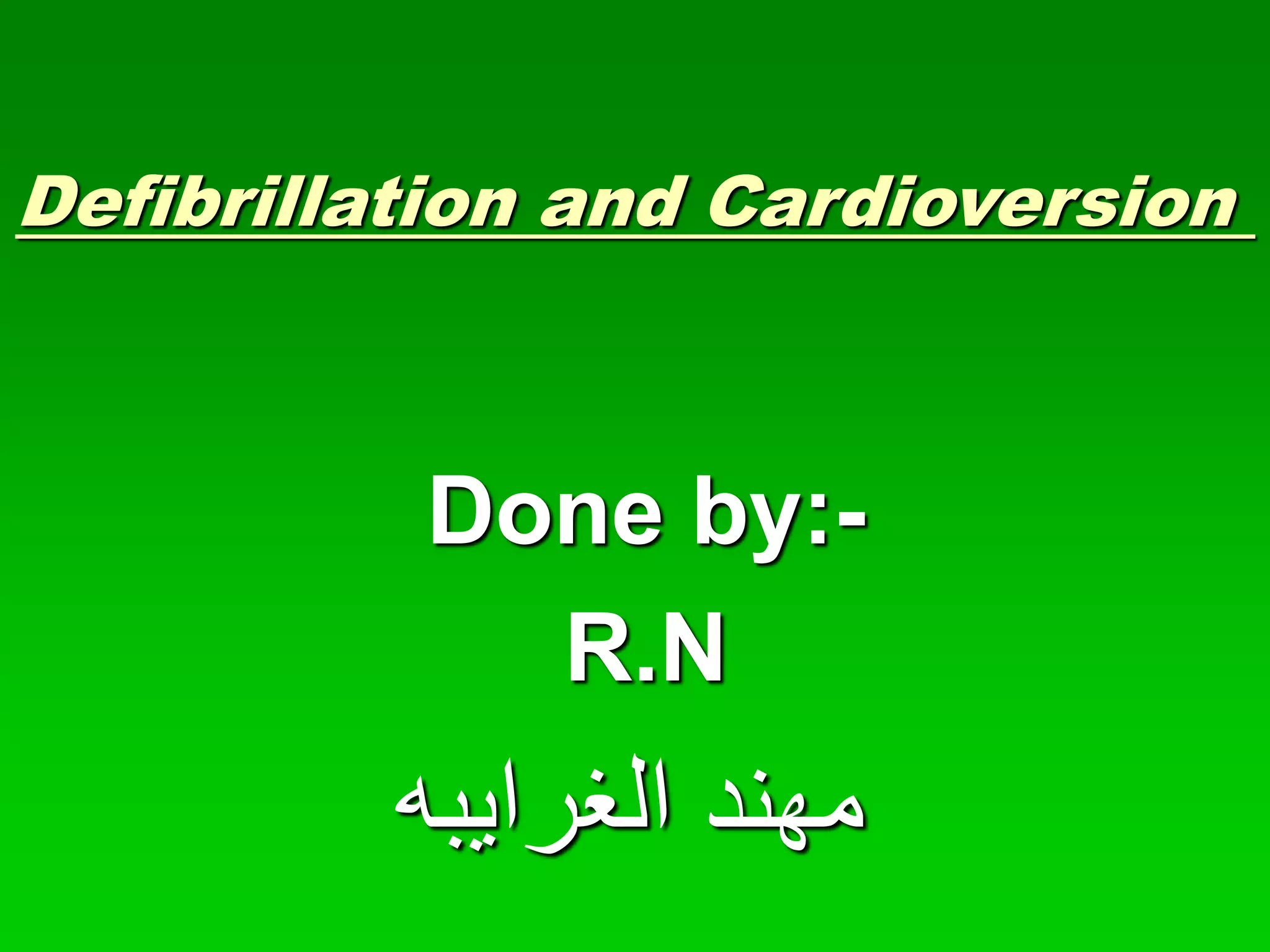 Defibrillation and Cardioversion

Done by:-

R.N

مهند الغرايبه